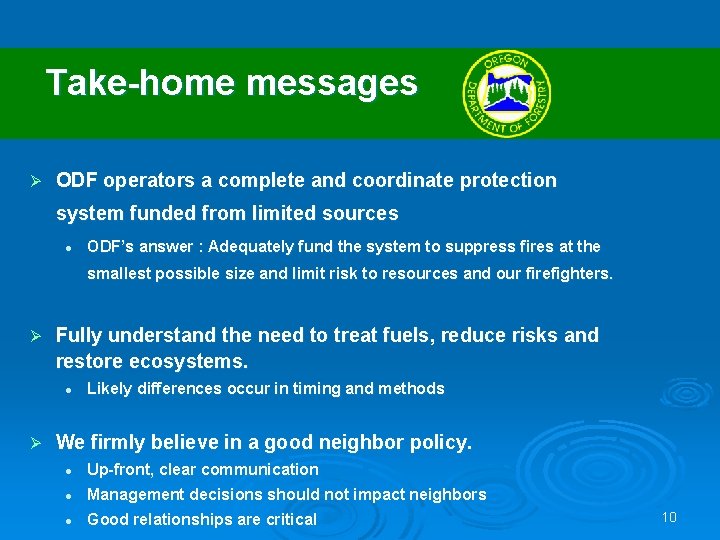 Take-home messages

OREGON DEPARTMENT OF FORESTRY

➢ ODF operators a complete and coordinate protection system funded from limited sources

• ODF's answer : Adequately fund the system to suppress fires at the smallest possible size and limit risk to resources and our firefighters.

➢ Fully understand the need to treat fuels, reduce risks and restore ecosystems.

• Likely differences occur in timing and methods

➢ We firmly believe in a good neighbor policy.

• Up-front, clear communication
• Management decisions should not impact neighbors
• Good relationships are critical

10